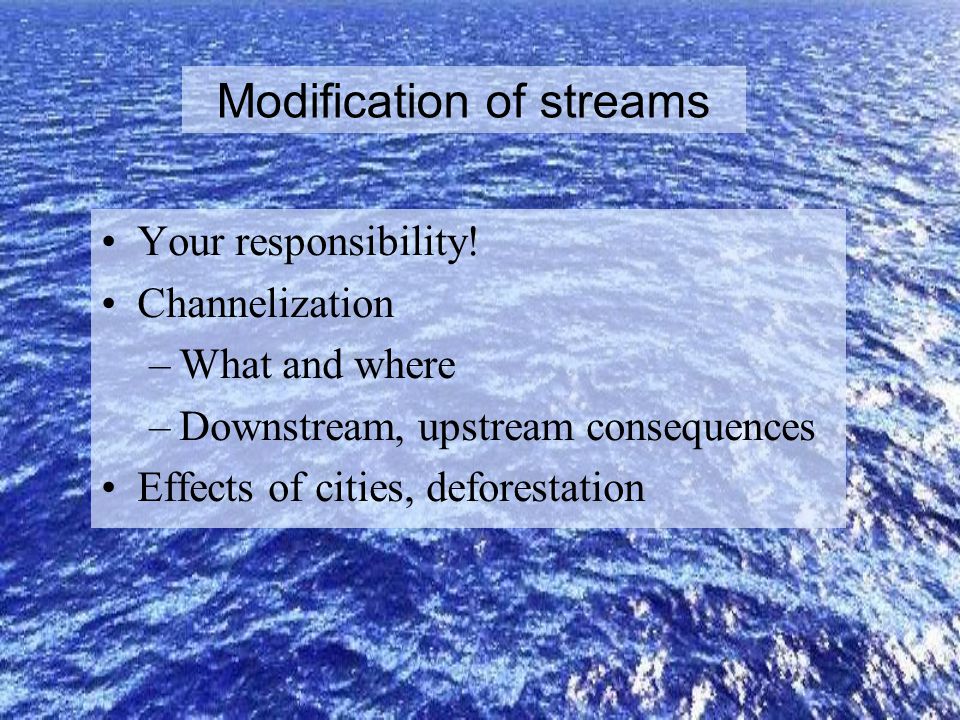 Modification of streams

• Your responsibility!
• Channelization
– What and where
– Downstream, upstream consequences
• Effects of cities, deforestation